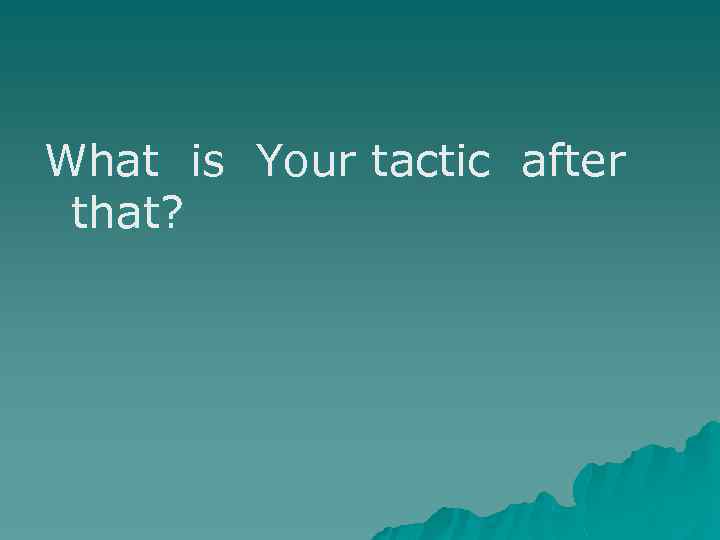 What is Your tactic after that?